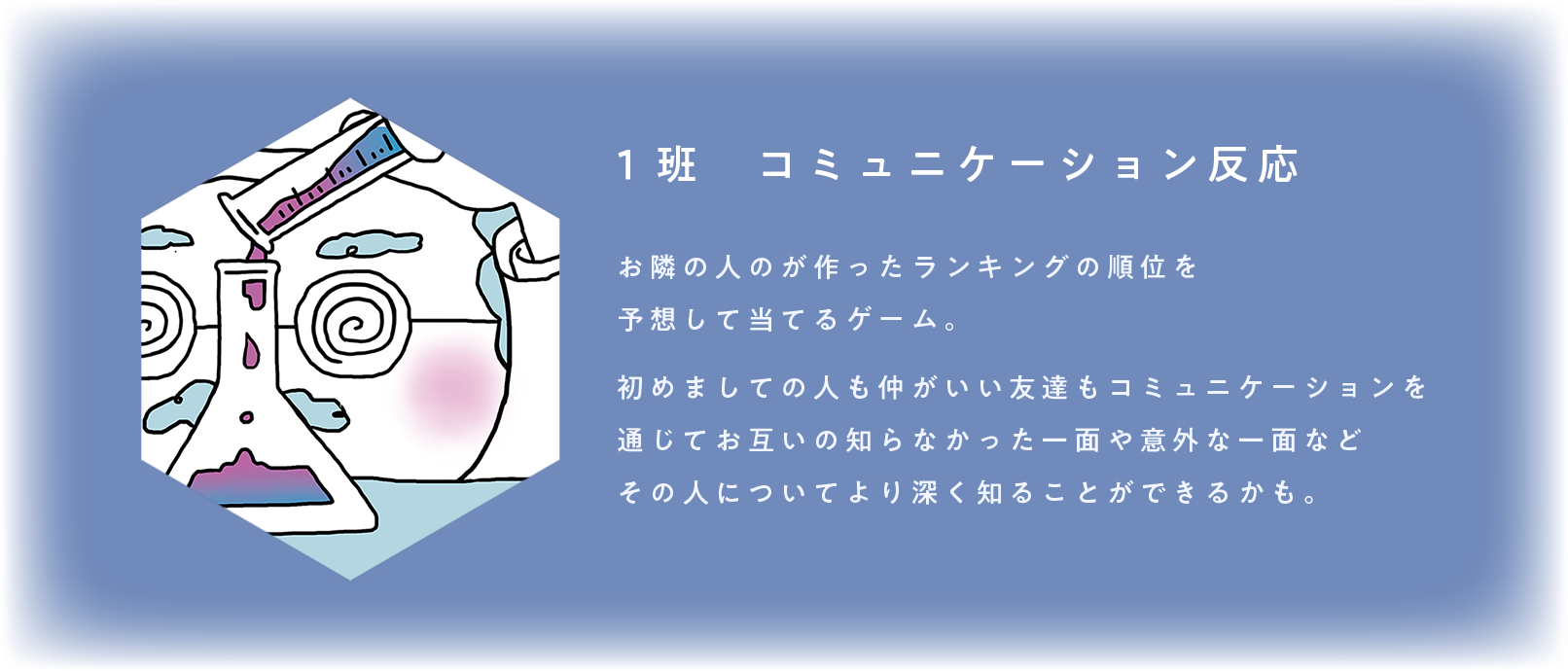 1班　コミュニケーション反応

お隣の人のが作ったランキングの順位を予想して当てるゲーム。

初めましての人も仲がいい友達もコミュニケーションを通じてお互いの知らなかった一面や意外な一面などその人についてより深く知ることができるかも。